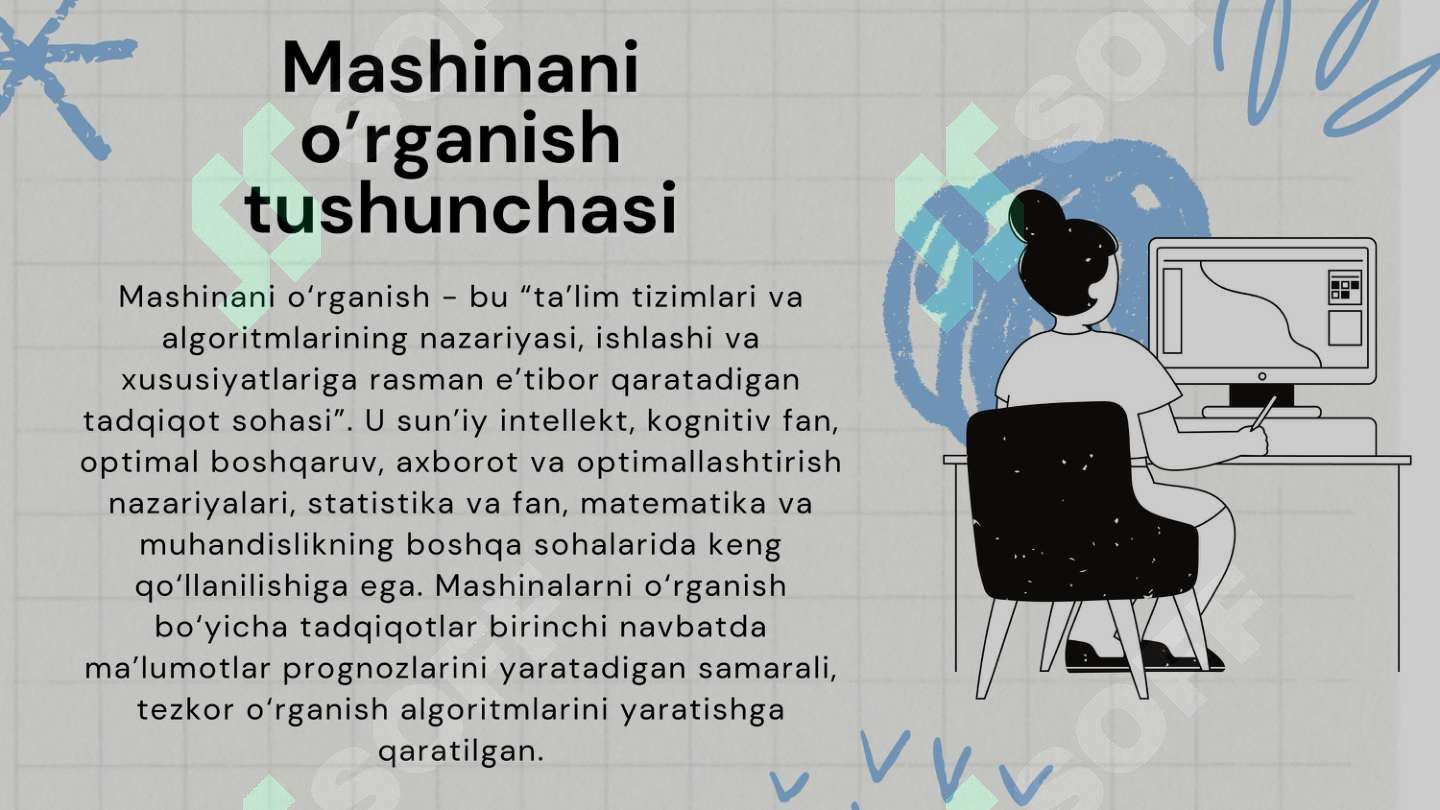 Mashinani o’rganish tushunchasi

Mashinani o‘rganish - bu “ta’lim tizimlari va algoritmlarining nazariyasi, ishlashi va xususiyatlariga rasman e’tibor qaratadigan tadqiqot sohasi”. U sun’iy intellekt, kognitiv fan, optimal boshqaruv, axborot va optimallashtirish nazariyalari, statistika va fan, matematika va muhandislikning boshqa sohalarida keng qo‘llanilishiga ega. Mashinalarni o‘rganish bo‘yicha tadqiqotlar birinchi navbatda ma’lumotlar prognozlarini yaratadigan samarali, tezkor o‘rganish algoritmlarini yaratishga qaratilgan.